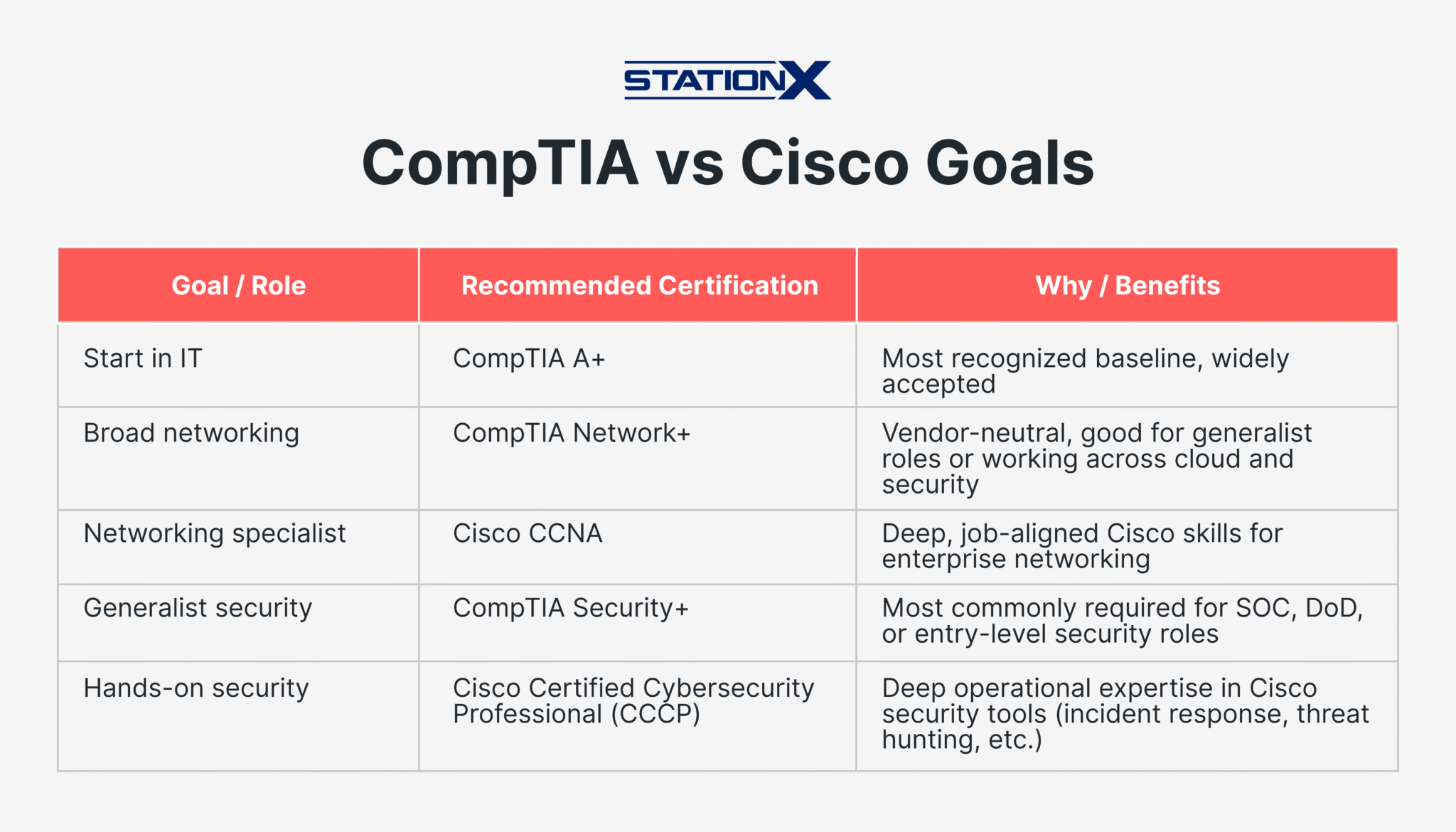 STATIONX

CompTIA vs Cisco Goals

| Goal / Role | Recommended Certification | Why / Benefits |
|---|---|---|
| Start in IT | CompTIA A+ | Most recognized baseline, widely accepted |
| Broad networking | CompTIA Network+ | Vendor-neutral, good for generalist roles or working across cloud and security |
| Networking specialist | Cisco CCNA | Deep, job-aligned Cisco skills for enterprise networking |
| Generalist security | CompTIA Security+ | Most commonly required for SOC, DoD, or entry-level security roles |
| Hands-on security | Cisco Certified Cybersecurity Professional (CCCP) | Deep operational expertise in Cisco security tools (incident response, threat hunting, etc.) |